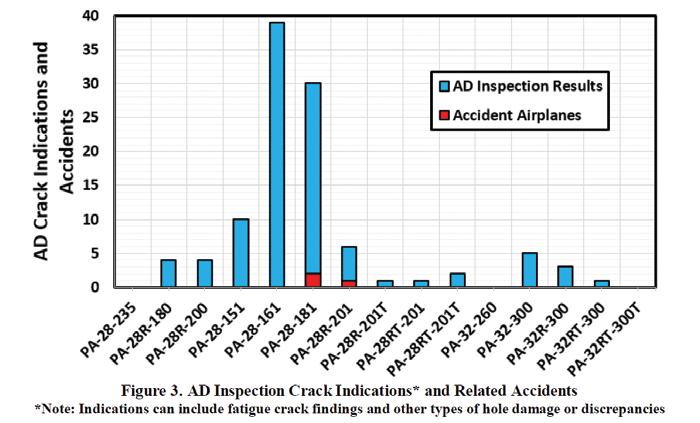 AD Crack Indications and Accidents

40
35
30
25
20
15
10
5
0

AD Inspection Results
Accident Airplanes

PA-28-235
PA-28R-180
PA-28R-200
PA-28-151
PA-28-161
PA-28-181
PA-28R-201
PA-28R-201T
PA-28RT-201
PA-28RT-201T
PA-32-260
PA-32-300
PA-32R-300
PA-32RT-300
PA-32RT-300T

Figure 3. AD Inspection Crack Indications* and Related Accidents
*Note: Indications can include fatigue crack findings and other types of hole damage or discrepancies